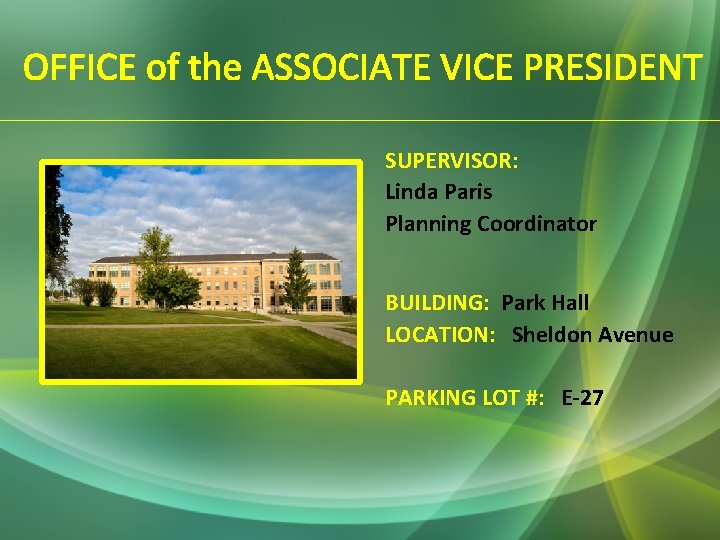 OFFICE of the ASSOCIATE VICE PRESIDENT

SUPERVISOR:
Linda Paris
Planning Coordinator

BUILDING: Park Hall
LOCATION: Sheldon Avenue

PARKING LOT #: E-27